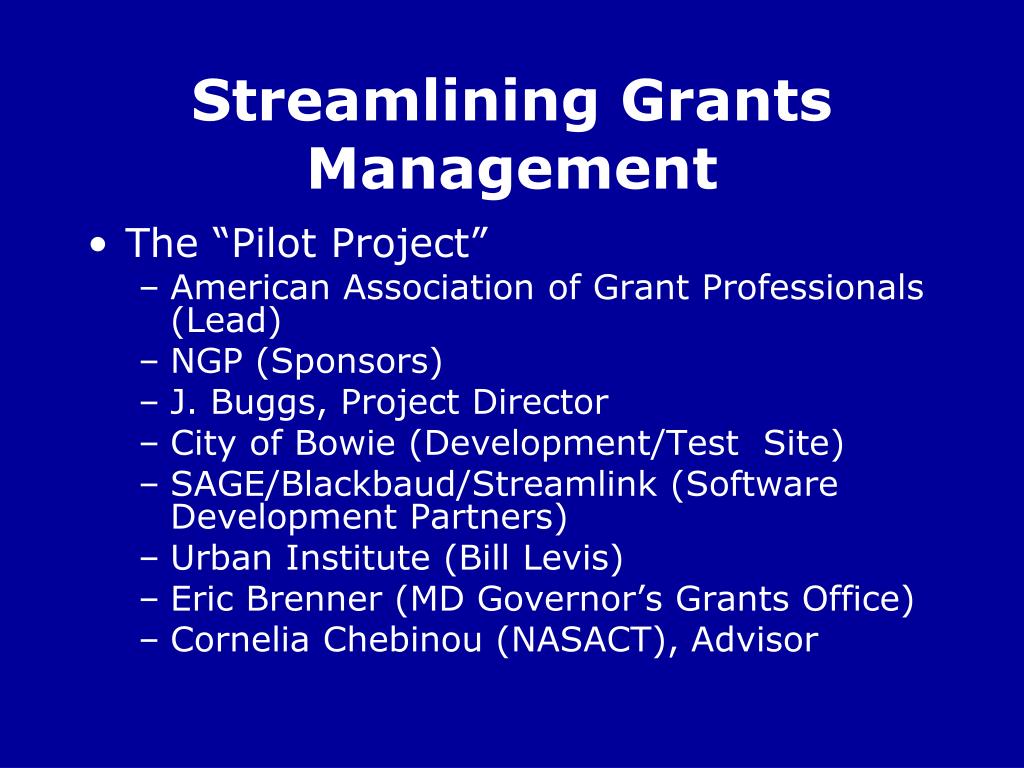 Streamlining Grants Management

• The “Pilot Project”
– American Association of Grant Professionals (Lead)
– NGP (Sponsors)
– J. Buggs, Project Director
– City of Bowie (Development/Test Site)
– SAGE/Blackbaud/Streamlink (Software Development Partners)
– Urban Institute (Bill Levis)
– Eric Brenner (MD Governor’s Grants Office)
– Cornelia Chebinou (NASACT), Advisor